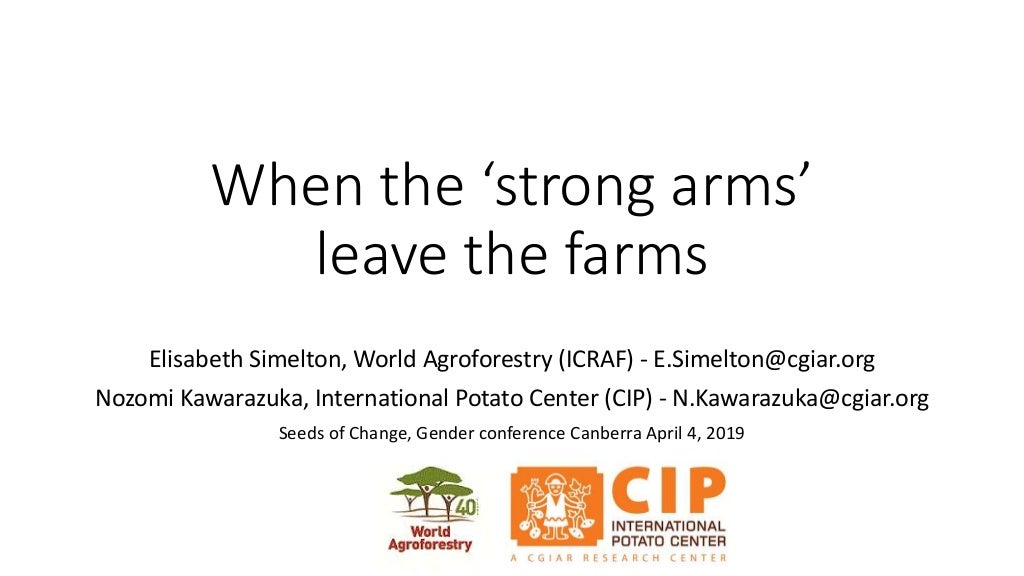 When the ‘strong arms’ leave the farms

Elisabeth Simelton, World Agroforestry (ICRAF) - E.Simelton@cgiar.org

Nozomi Kawarazuka, International Potato Center (CIP) - N.Kawarazuka@cgiar.org

Seeds of Change, Gender conference Canberra April 4, 2019

40

World Agroforestry

CIP

INTERNATIONAL POTATO CENTER

A CGIAR RESEARCH CENTER